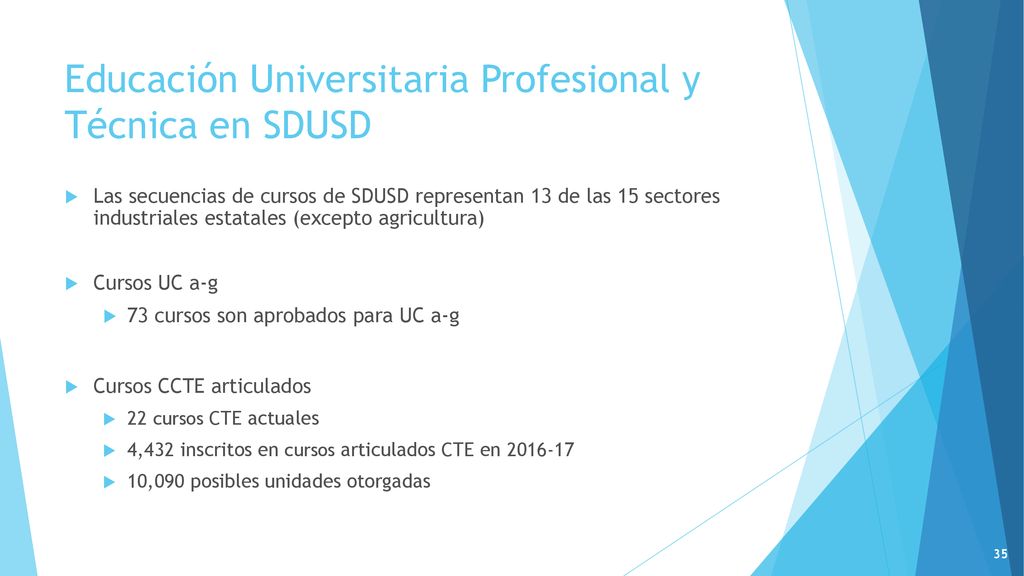 Educación Universitaria Profesional y Técnica en SDUSD

Las secuencias de cursos de SDUSD representan 13 de las 15 sectores industriales estatales (excepto agricultura)

Cursos UC a-g

73 cursos son aprobados para UC a-g

Cursos CCTE articulados

22 cursos CTE actuales

4,432 inscritos en cursos articulados CTE en 2016-17

10,090 posibles unidades otorgadas

35